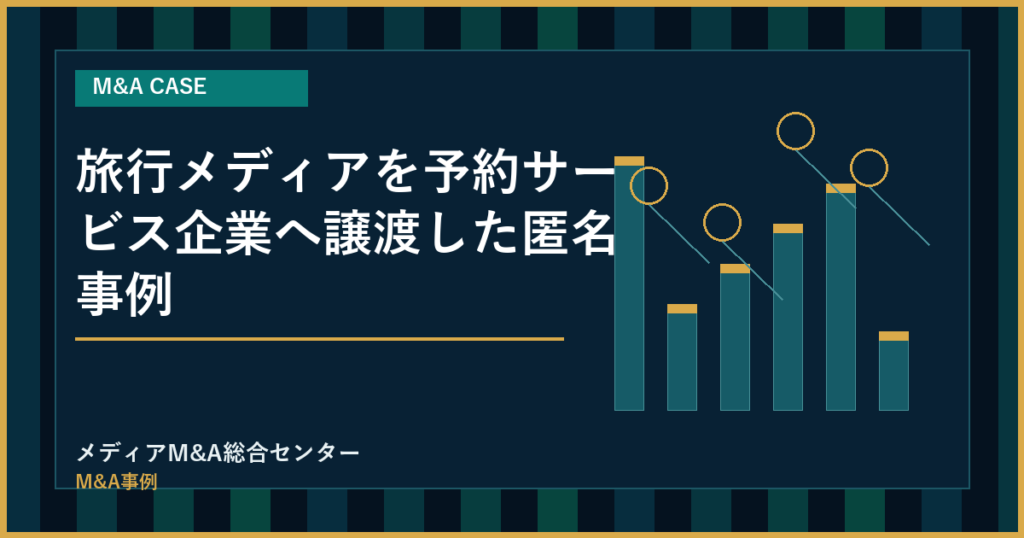 M&A CASE

旅行メディアを予約サービス企業へ譲渡した匿名事例

メディアM&A総合センター
M&A事例